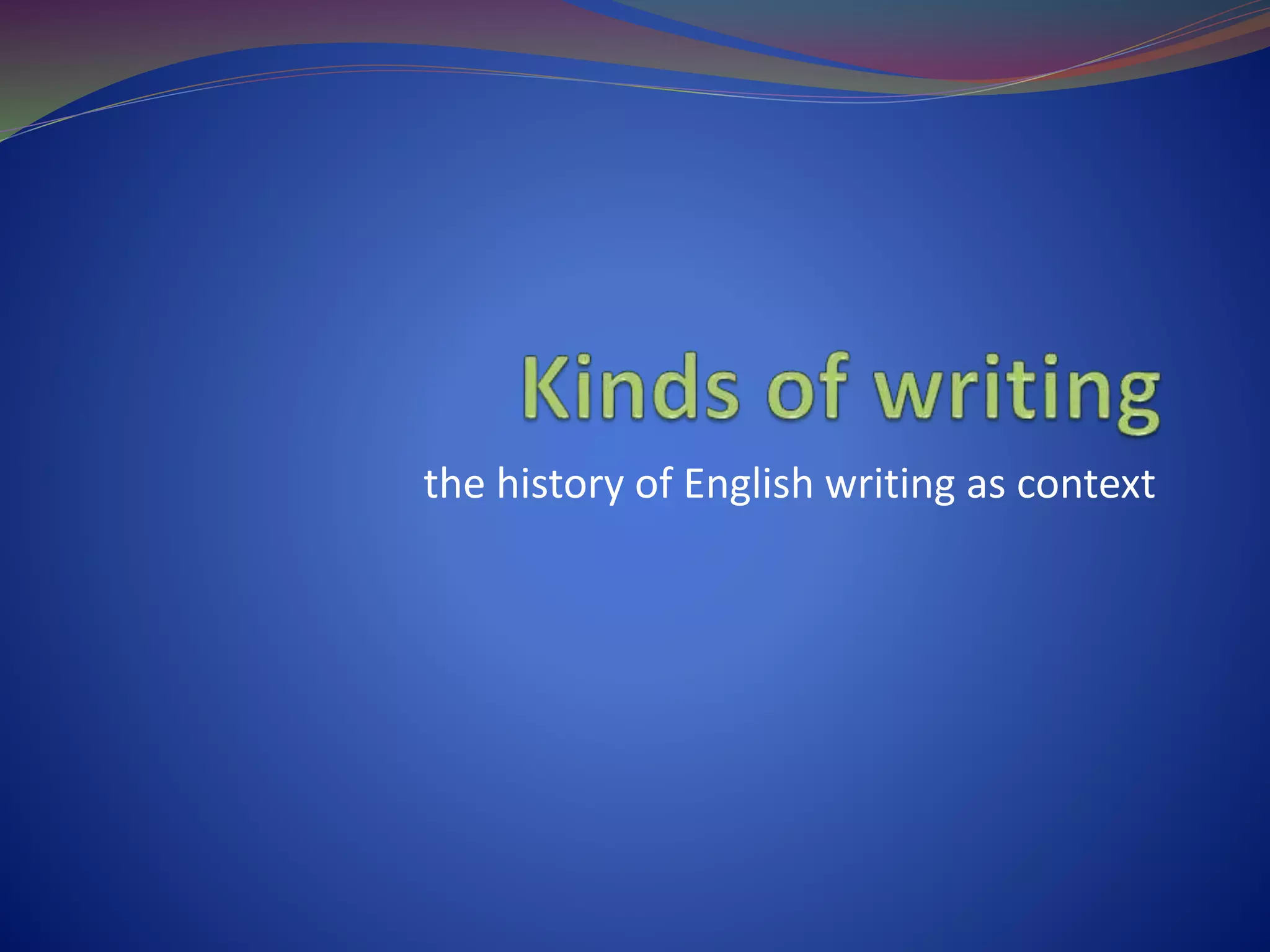 Kinds of writing

the history of English writing as context